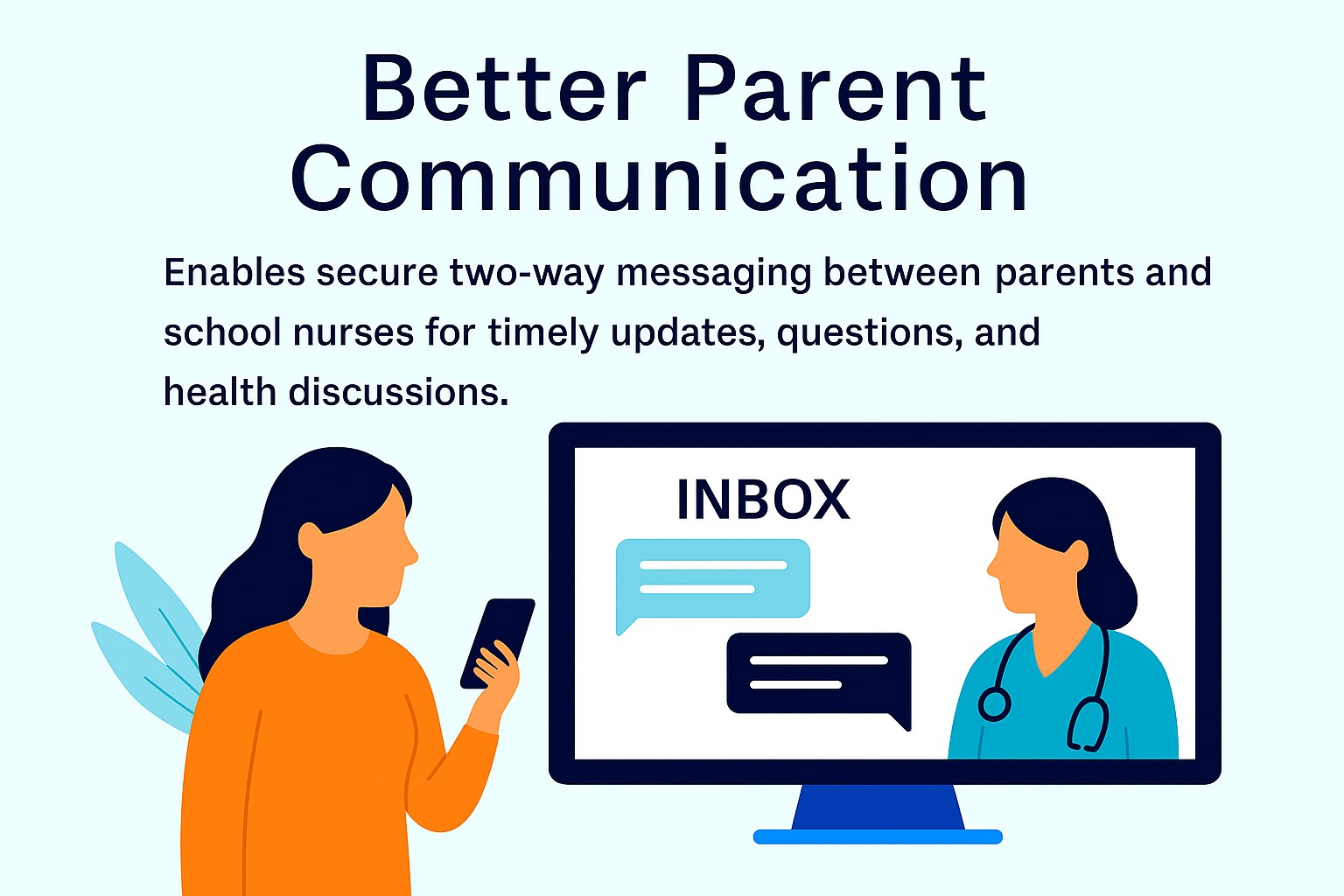 Better Parent Communication

Enables secure two-way messaging between parents and school nurses for timely updates, questions, and health discussions.

INBOX